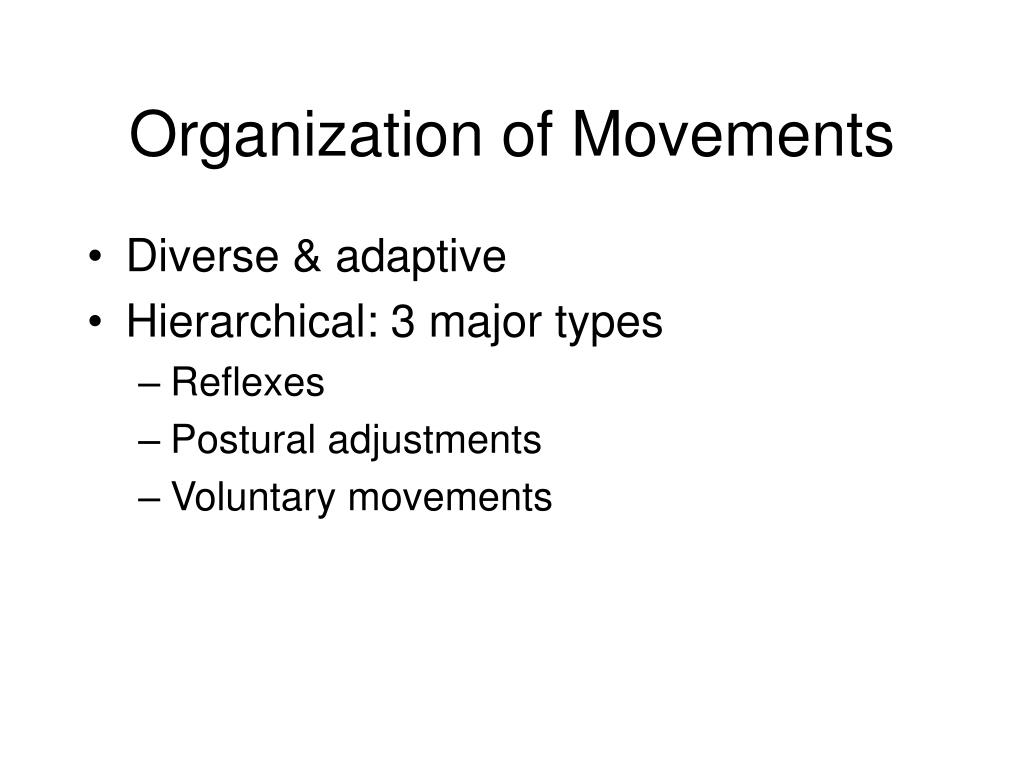 Organization of Movements

• Diverse & adaptive
• Hierarchical: 3 major types
– Reflexes
– Postural adjustments
– Voluntary movements